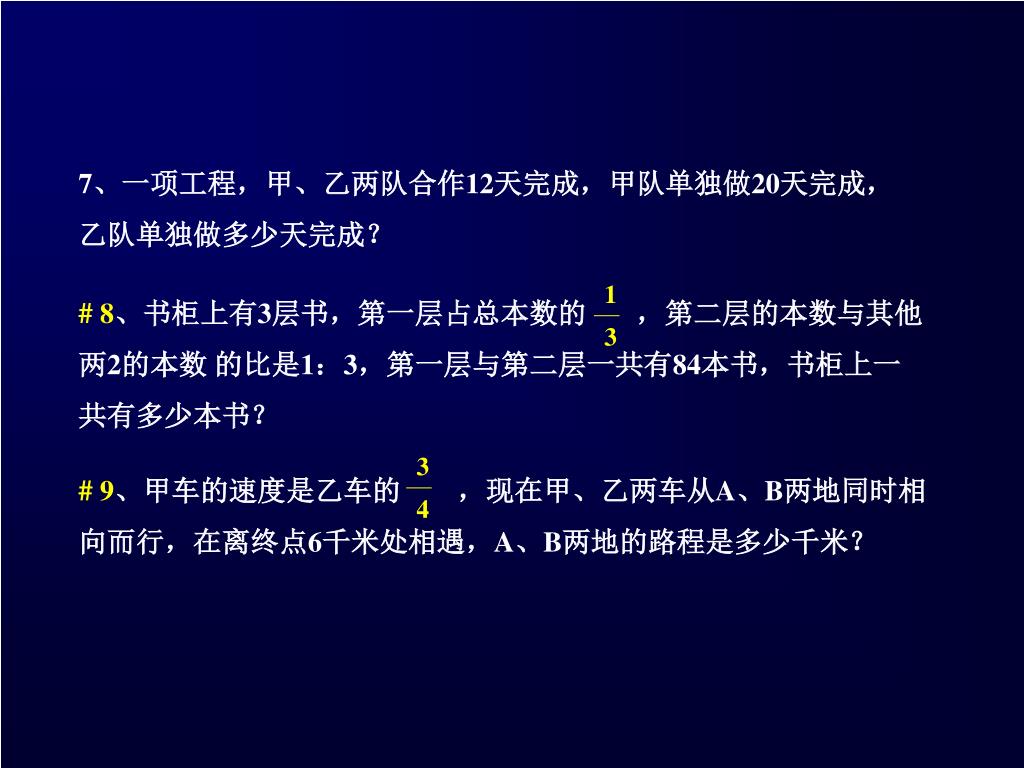 7、一项工程，甲、乙两队合作12天完成，甲队单独做20天完成，乙队单独做多少天完成？

# 8、书柜上有3层书，第一层占总本数的 $\frac{1}{3}$ ，第二层的本数与其他两2的本数 的比是1：3，第一层与第二层一共有84本书，书柜上一共有多少本书？

# 9、甲车的速度是乙车的 $\frac{3}{4}$ ，现在甲、乙两车从A、B两地同时相向而行，在离终点6千米处相遇，A、B两地的路程是多少千米？